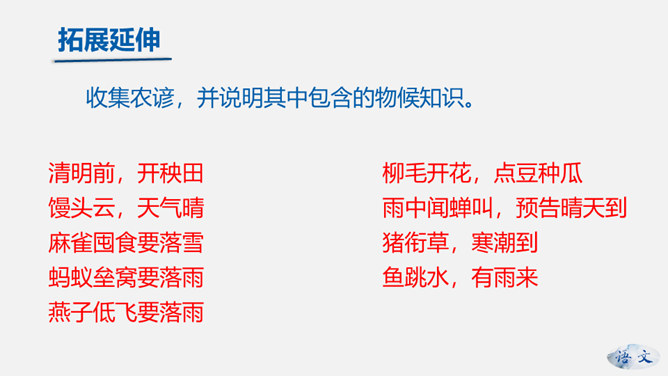 拓展延伸

收集农谚，并说明其中包含的物候知识。

清明前，开秧田
馒头云，天气晴
麻雀囤食要落雪
蚂蚁垒窝要落雨
燕子低飞要落雨

柳毛开花，点豆种瓜
雨中闻蝉叫，预告晴天到
猪衔草，寒潮到
鱼跳水，有雨来

语文